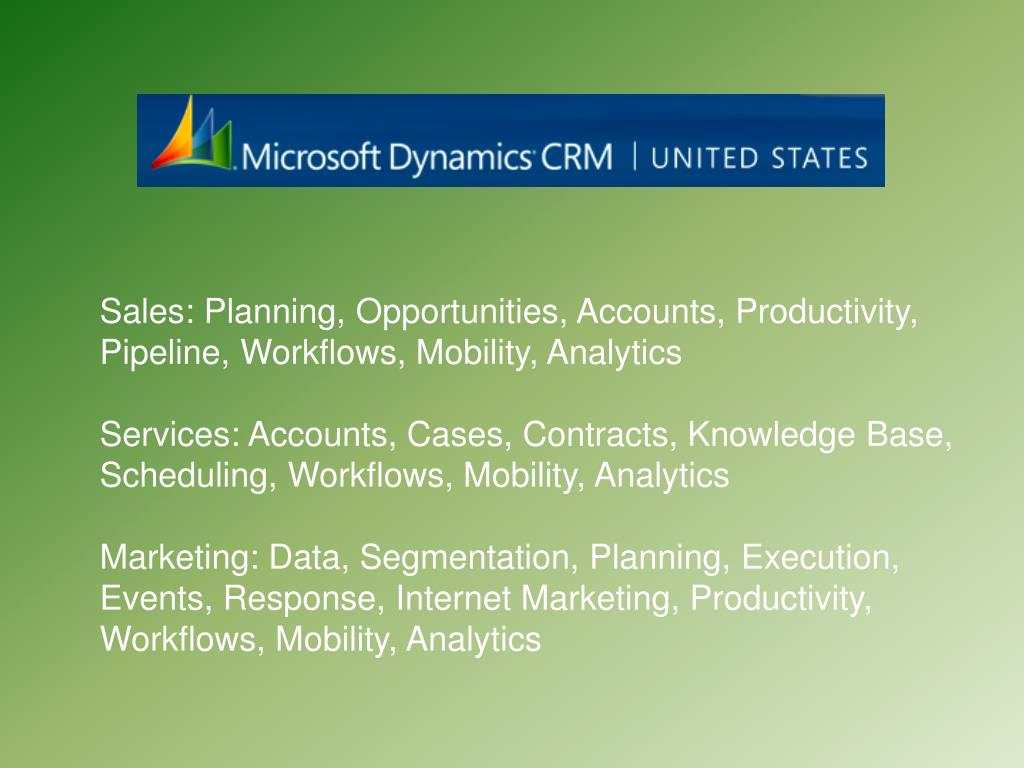 Microsoft Dynamics CRM | UNITED STATES

Sales: Planning, Opportunities, Accounts, Productivity, Pipeline, Workflows, Mobility, Analytics

Services: Accounts, Cases, Contracts, Knowledge Base, Scheduling, Workflows, Mobility, Analytics

Marketing: Data, Segmentation, Planning, Execution, Events, Response, Internet Marketing, Productivity, Workflows, Mobility, Analytics